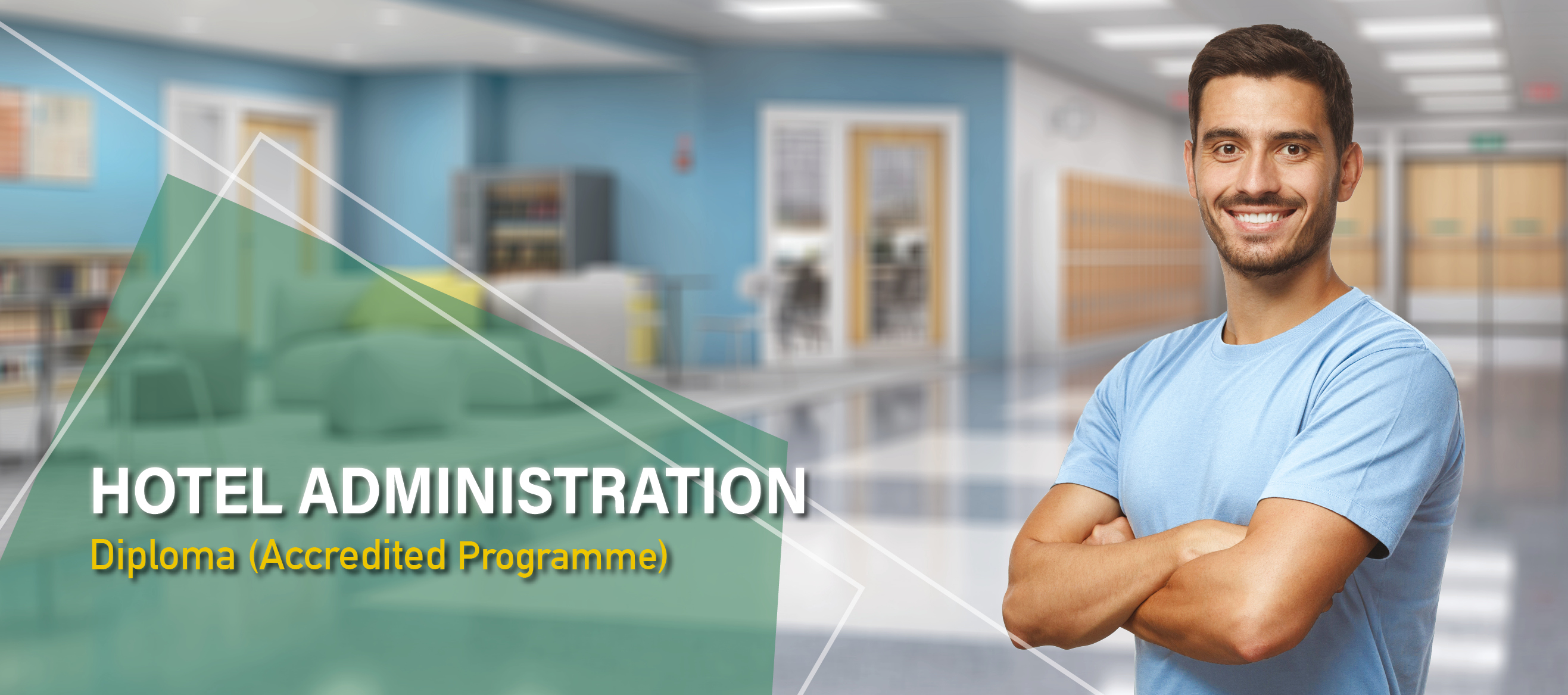 HOTEL ADMINISTRATION
Diploma (Accredited Programme)